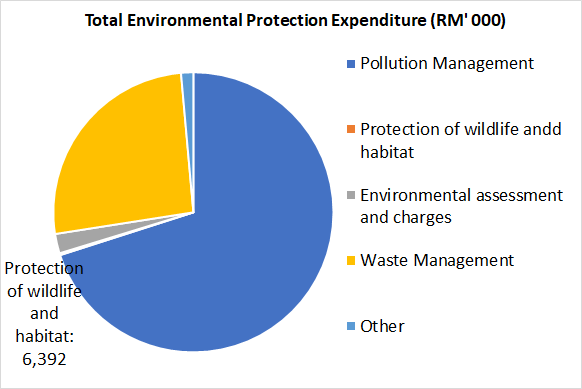 Total Environmental Protection Expenditure (RM' 000)

Protection of wildlife and habitat: 6,392

Pollution Management

Protection of wildlife andd habitat

Environmental assessment and charges

Waste Management

Other